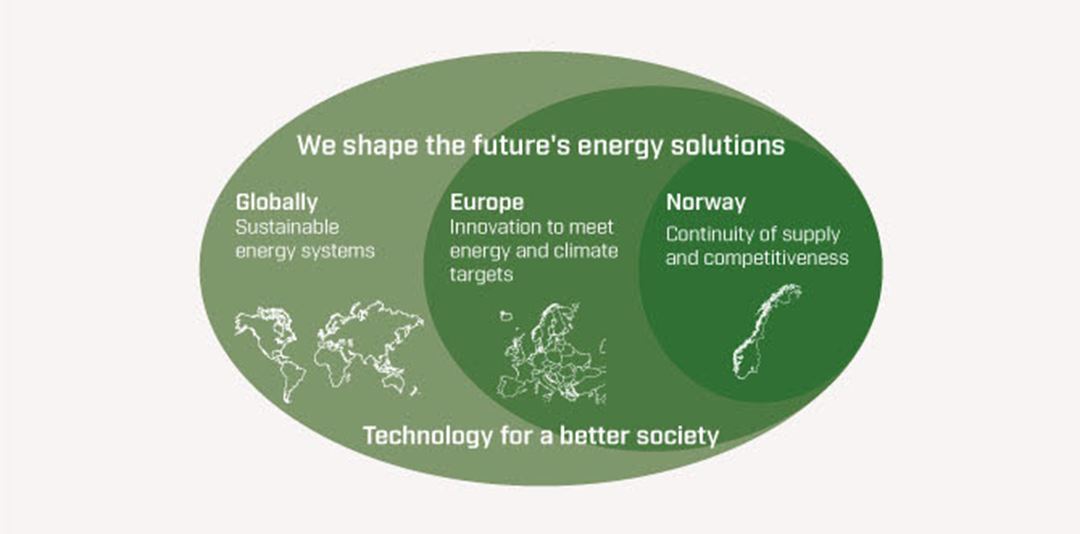 We shape the future's energy solutions

Globally
Sustainable energy systems

Europe
Innovation to meet energy and climate targets

Norway
Continuity of supply and competitiveness

Technology for a better society